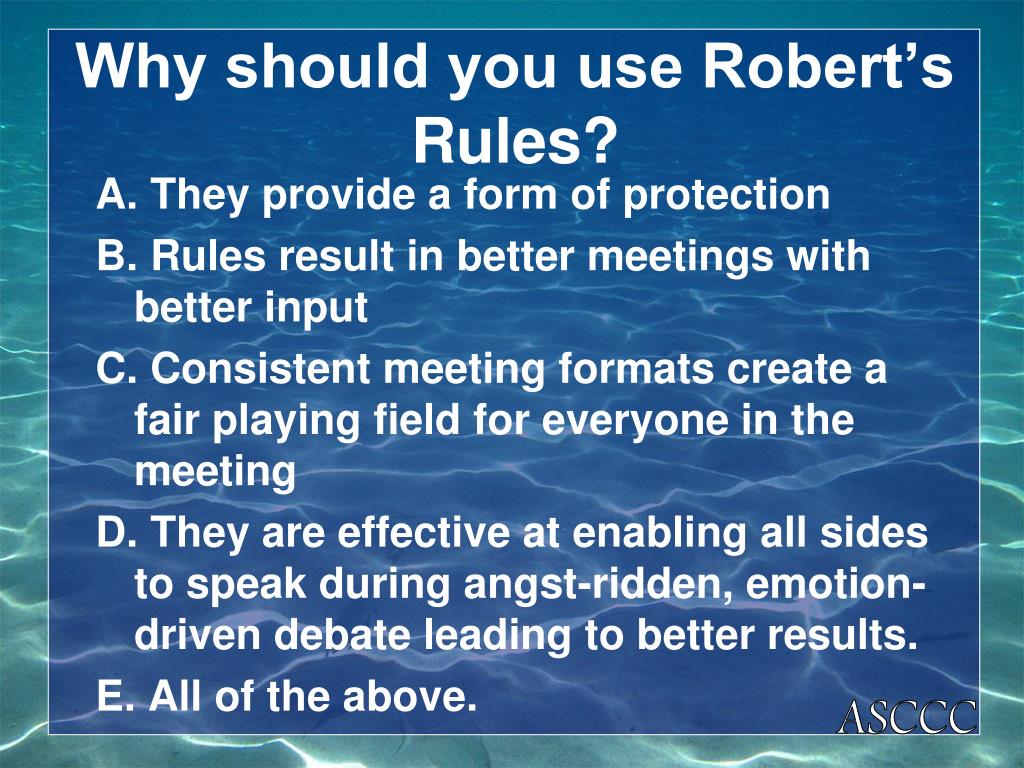 Why should you use Robert’s Rules?

A. They provide a form of protection

B. Rules result in better meetings with better input

C. Consistent meeting formats create a fair playing field for everyone in the meeting

D. They are effective at enabling all sides to speak during angst-ridden, emotion-driven debate leading to better results.

E. All of the above.

ASCCC